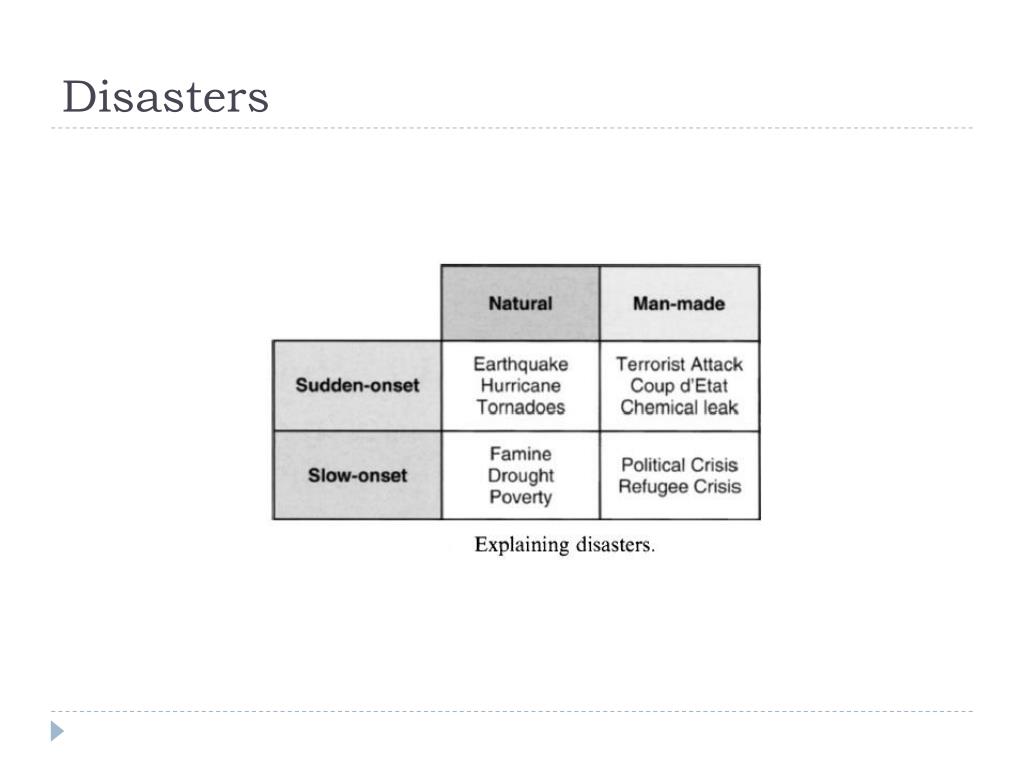 Disasters

| | Natural | Man-made |
|---|---|---|
| Sudden-onset | Earthquake Hurricane Tornadoes | Terrorist Attack Coup d'Etat Chemical leak |
| Slow-onset | Famine Drought Poverty | Political Crisis Refugee Crisis |

Explaining disasters.